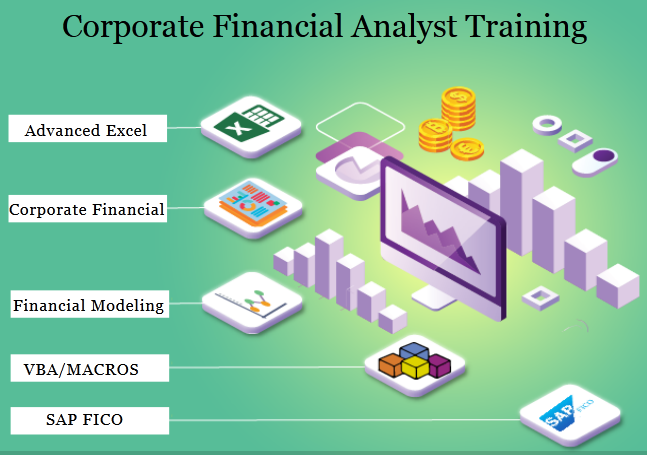 Corporate Financial Analyst Training

Advanced Excel

Corporate Financial

Financial Modeling

VBA/MACROS

SAP FICO

X

SAP

FICO